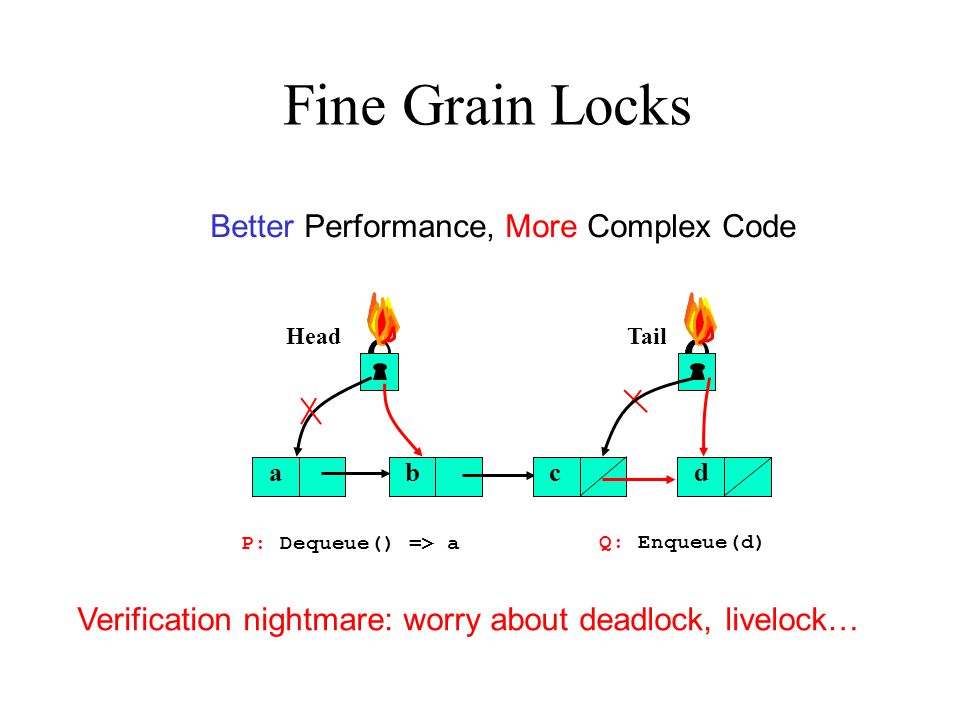 Fine Grain Locks

Better Performance, More Complex Code

Head

Tail

a

b

c

d

P: Dequeue() => a

Q: Enqueue(d)

Verification nightmare: worry about deadlock, livelock…